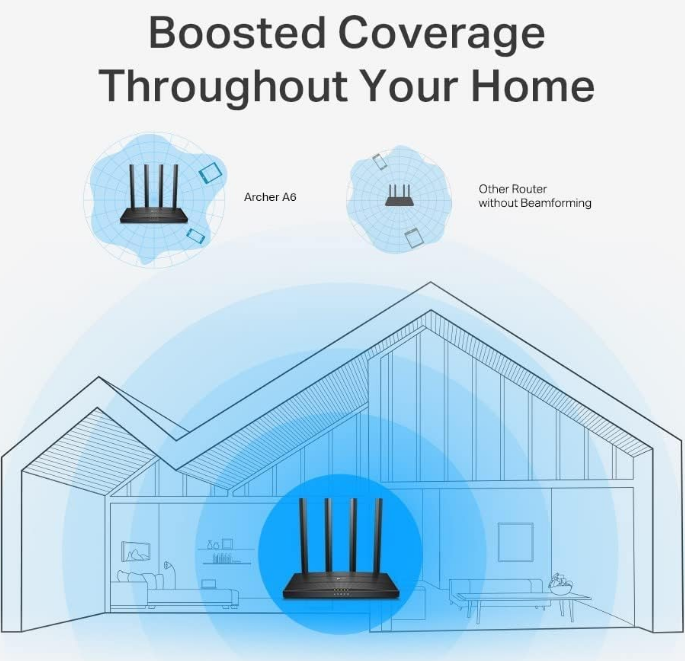 Boosted Coverage Throughout Your Home

Archer A6

Other Router without Beamforming